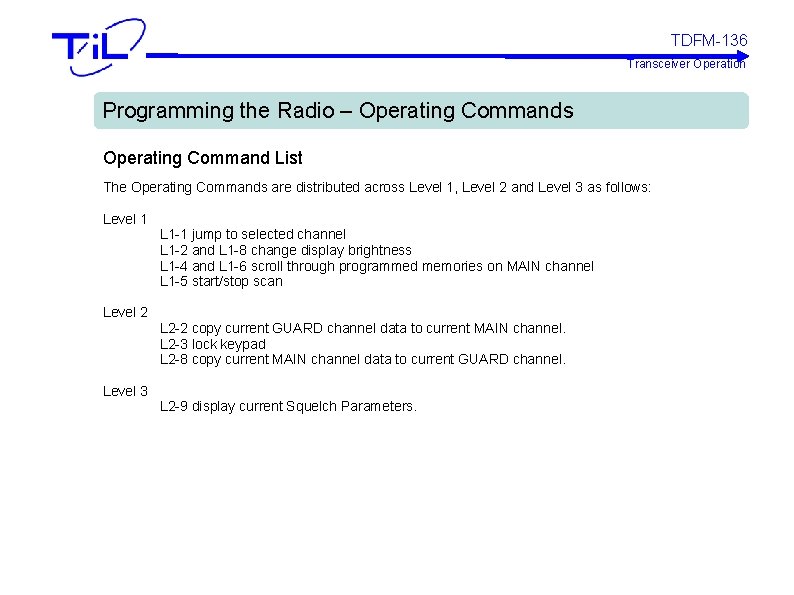 TiL

TDFM-136
Transceiver Operation

Programming the Radio – Operating Commands

Operating Command List

The Operating Commands are distributed across Level 1, Level 2 and Level 3 as follows:

Level 1
L1-1 jump to selected channel
L1-2 and L1-8 change display brightness
L1-4 and L1-6 scroll through programmed memories on MAIN channel
L1-5 start/stop scan

Level 2
L2-2 copy current GUARD channel data to current MAIN channel.
L2-3 lock keypad
L2-8 copy current MAIN channel data to current GUARD channel.

Level 3
L2-9 display current Squelch Parameters.